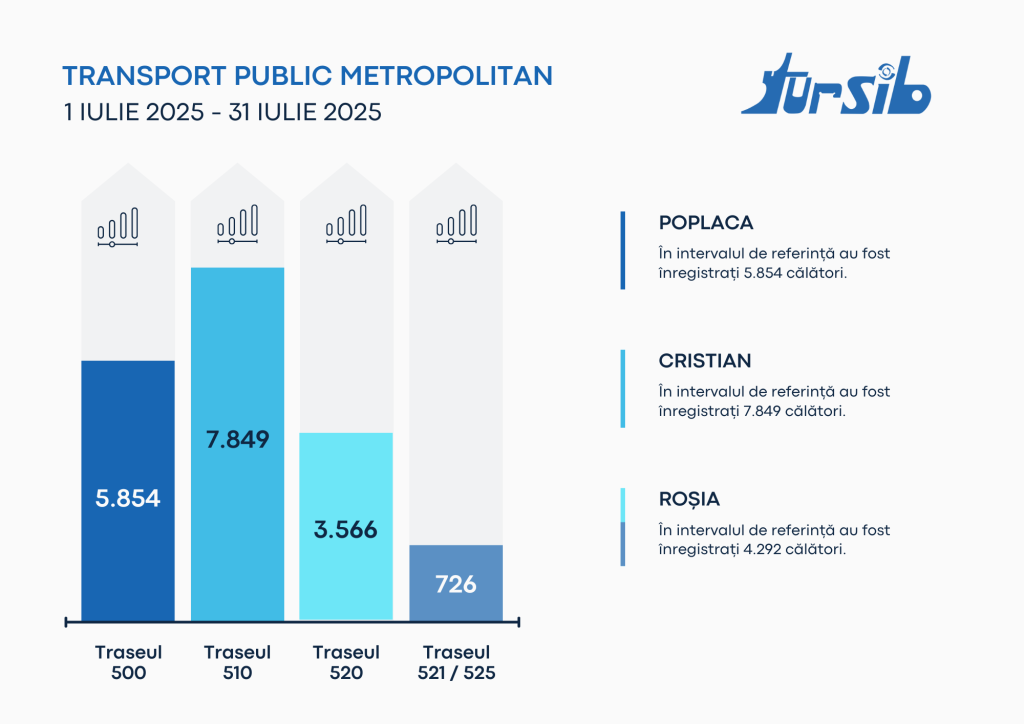 TRANSPORT PUBLIC METROPOLITAN
1 IULIE 2025 - 31 IULIE 2025

tursib

5.854
7.849
3.566
726

Traseul 500
Traseul 510
Traseul 520
Traseul 521 / 525

POPLACA
În intervalul de referință au fost înregistrați 5.854 călători.

CRISTIAN
În intervalul de referință au fost înregistrați 7.849 călători.

ROȘIA
În intervalul de referință au fost înregistrați 4.292 călători.